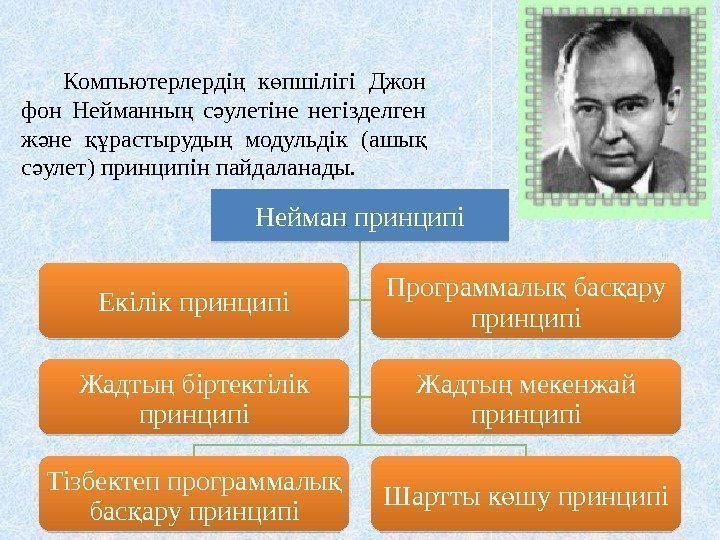 Компьютерлердің көпшілігі Джон фон Нейманның сәулетіне негізделген және құрастырудың модульдік (ашық сәулет) принципін пайдаланады.

Нейман принципі

Екілік принципі

Программалық басқару принципі

Жадтың біртектілік принципі

Жадтың мекенжай принципі

Тізбектеп программалық басқару принципі

Шартты көшу принципі